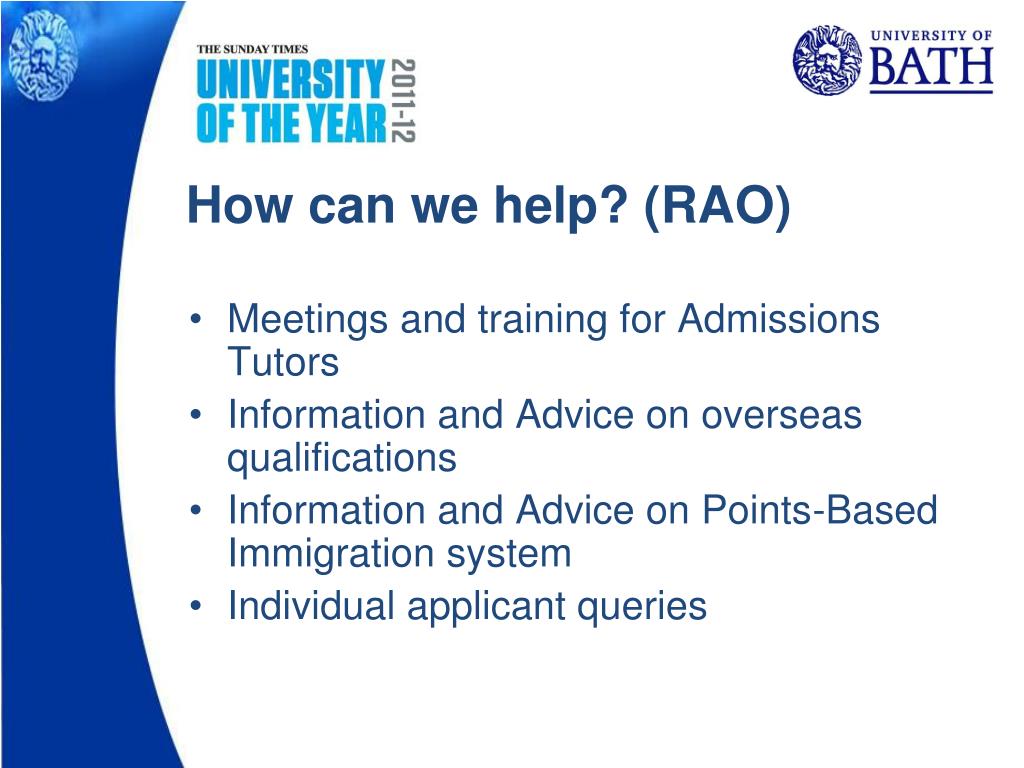 THE SUNDAY TIMES
UNIVERSITY OF THE YEAR 2011-12

UNIVERSITY OF BATH

How can we help? (RAO)

• Meetings and training for Admissions Tutors
• Information and Advice on overseas qualifications
• Information and Advice on Points-Based Immigration system
• Individual applicant queries